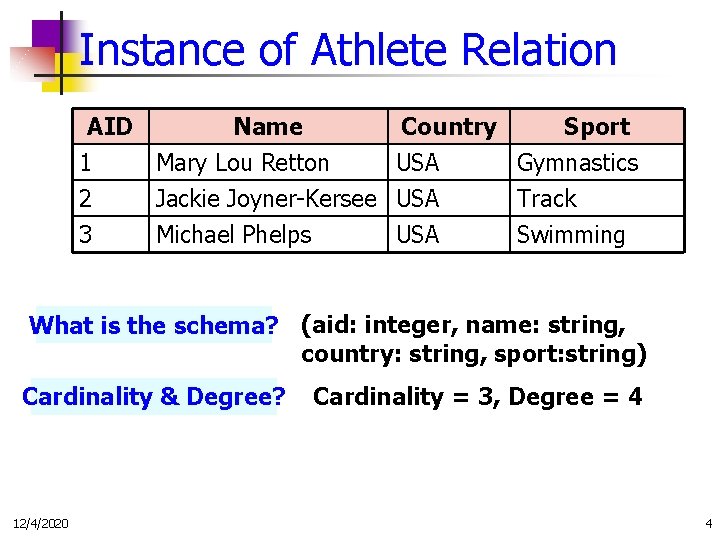 Instance of Athlete Relation

| AID | Name | Country | Sport |
|---|---|---|---|
| 1 | Mary Lou Retton | USA | Gymnastics |
| 2 | Jackie Joyner-Kersee | USA | Track |
| 3 | Michael Phelps | USA | Swimming |

What is the schema? (aid: integer, name: string, country: string, sport:string)

Cardinality & Degree? Cardinality = 3, Degree = 4

12/4/2020

4